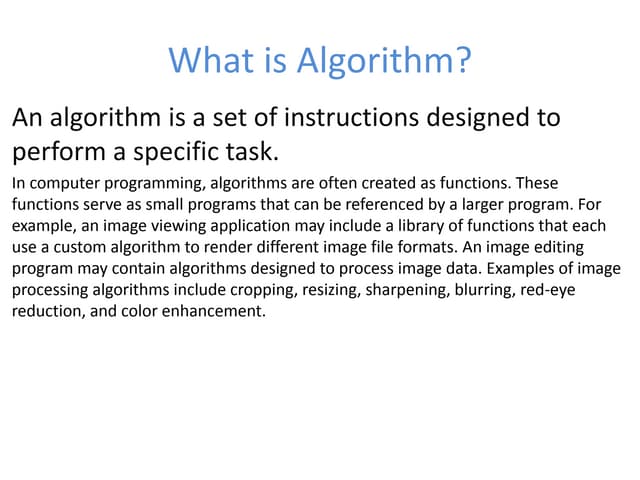 What is Algorithm?

An algorithm is a set of instructions designed to perform a specific task.

In computer programming, algorithms are often created as functions. These functions serve as small programs that can be referenced by a larger program. For example, an image viewing application may include a library of functions that each use a custom algorithm to render different image file formats. An image editing program may contain algorithms designed to process image data. Examples of image processing algorithms include cropping, resizing, sharpening, blurring, red-eye reduction, and color enhancement.